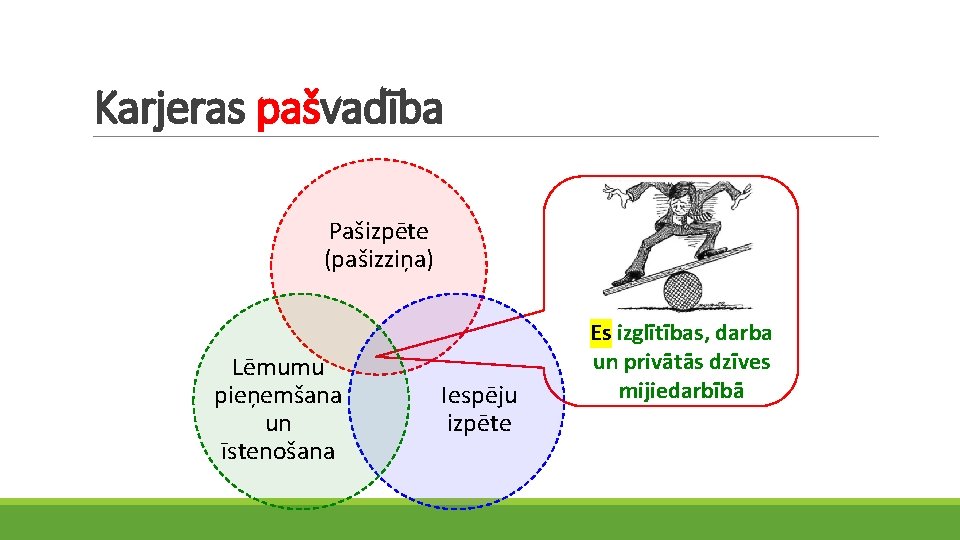 Karjeras pašvadība

Pašizpēte (pašizziņa)

Lēmumu pieņemšana un īstenošana

Iespēju izpēte

Es izglītības, darba un privātās dzīves mijiedarbībā